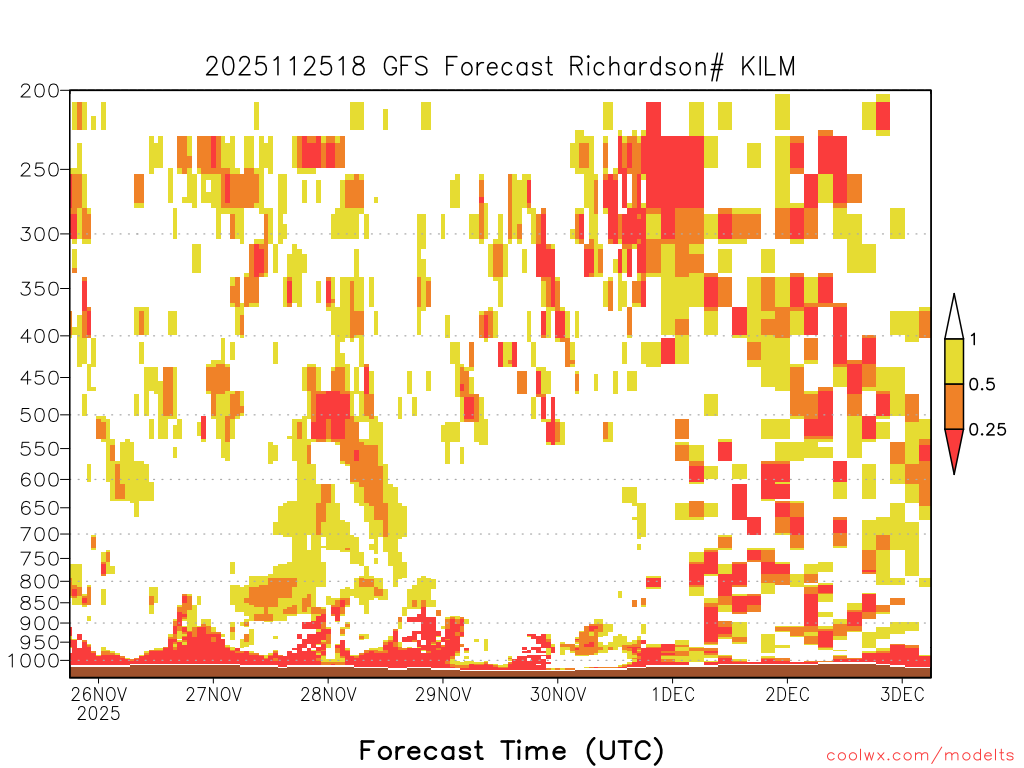 2025112518 GFS Forecast Richardson# KILM

200
250
300
350
400
450
500
550
600
650
700
750
800
850
900
950
1000

1
0.5
0.25

26NOV
2025
27NOV
28NOV
29NOV
30NOV
1DEC
2DEC
3DEC

Forecast Time (UTC)

coolwx.com/modelts